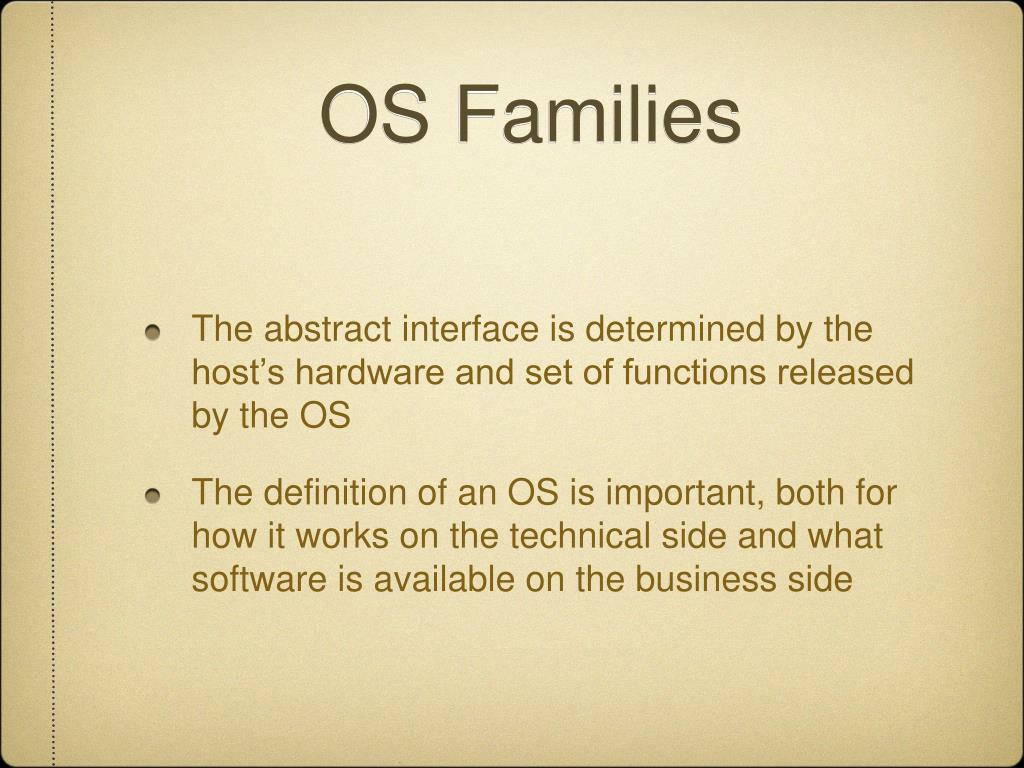 OS Families

The abstract interface is determined by the host’s hardware and set of functions released by the OS

The definition of an OS is important, both for how it works on the technical side and what software is available on the business side